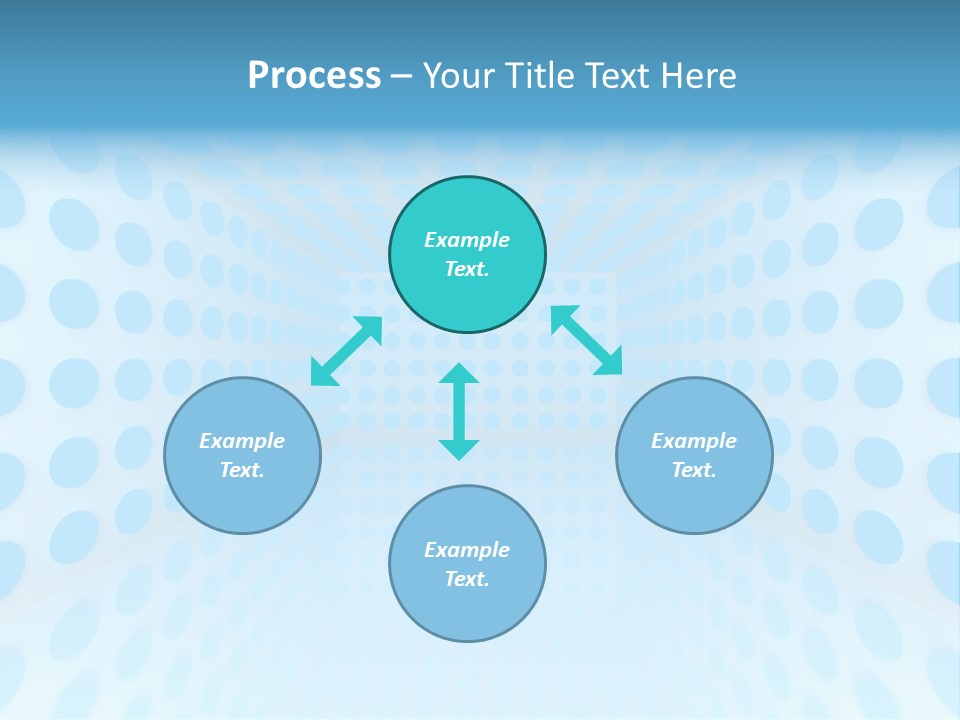 Process – Your Title Text Here

Example Text.

Example Text.

Example Text.

Example Text.